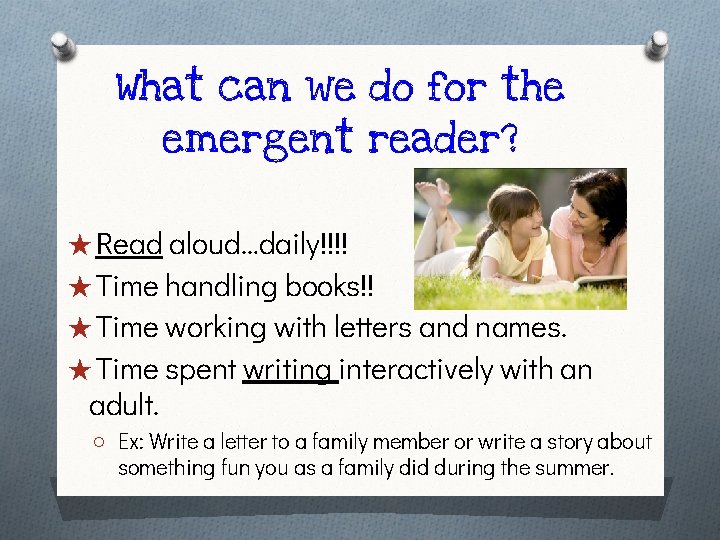 What can we do for the emergent reader?

★ Read aloud…daily!!!!
★ Time handling books!!
★ Time working with letters and names.
★ Time spent writing interactively with an adult.
○ Ex: Write a letter to a family member or write a story about something fun you as a family did during the summer.